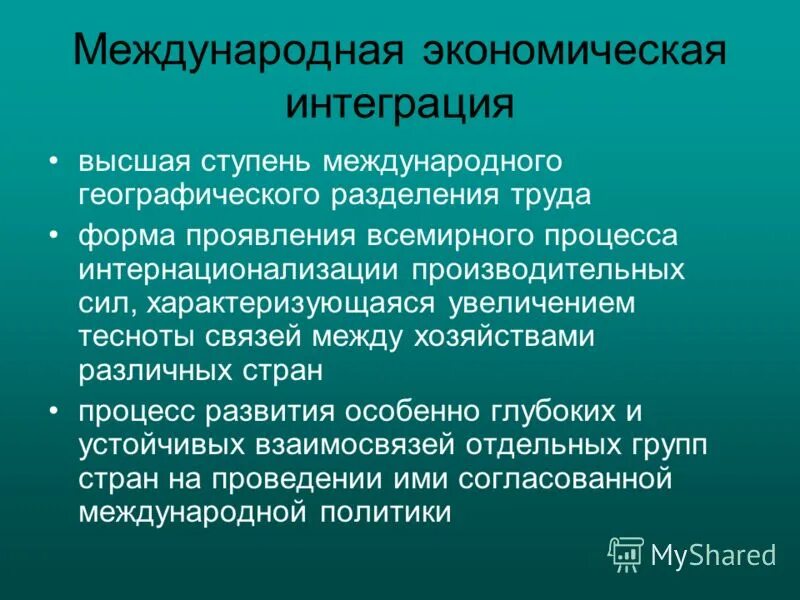 Международная экономическая интеграция

• высшая ступень международного географического разделения труда

• форма проявления всемирного процесса интернационализации производительных сил, характеризующаяся увеличением тесноты связей между хозяйствами различных стран

• процесс развития особенно глубоких и устойчивых взаимосвязей отдельных групп стран на проведении ими согласованной международной политики

MyShared